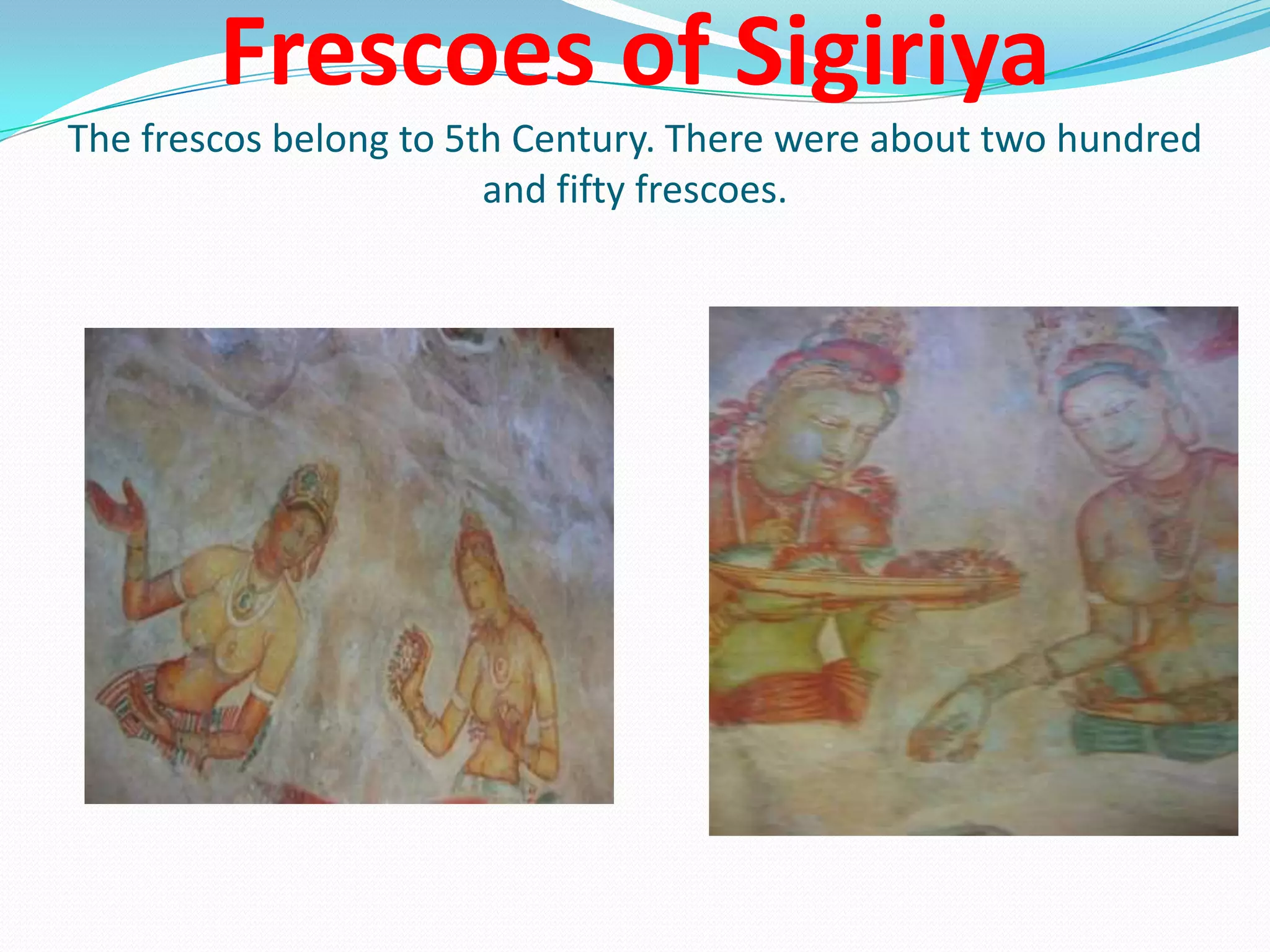 Frescoes of Sigiriya

The frescos belong to 5th Century. There were about two hundred and fifty frescoes.